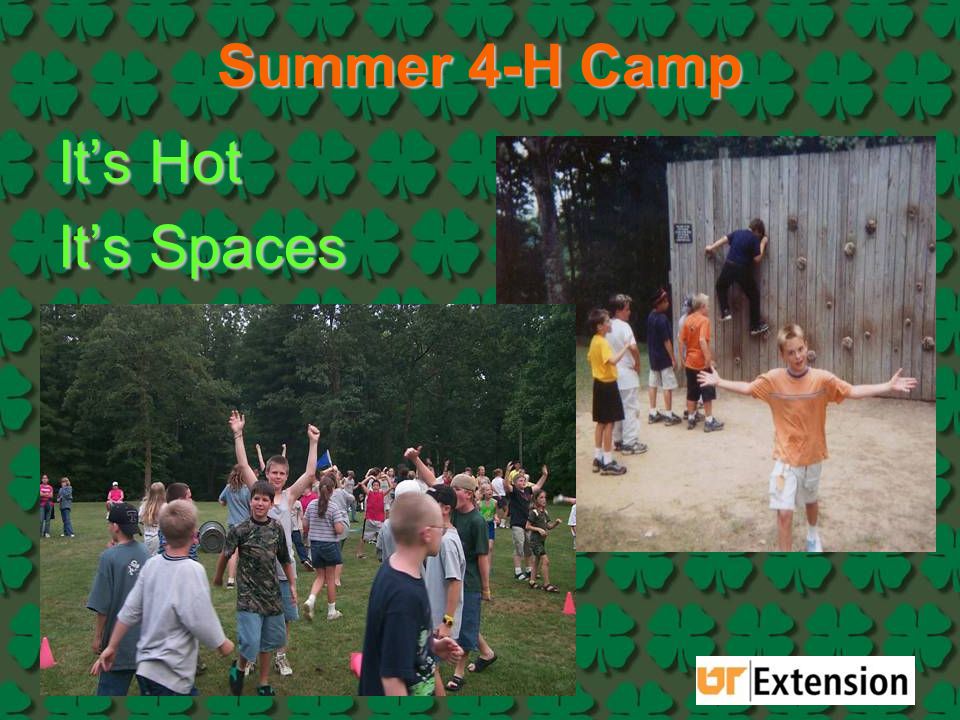 Summer 4-H Camp

It's Hot

It's Spaces

UT Extension